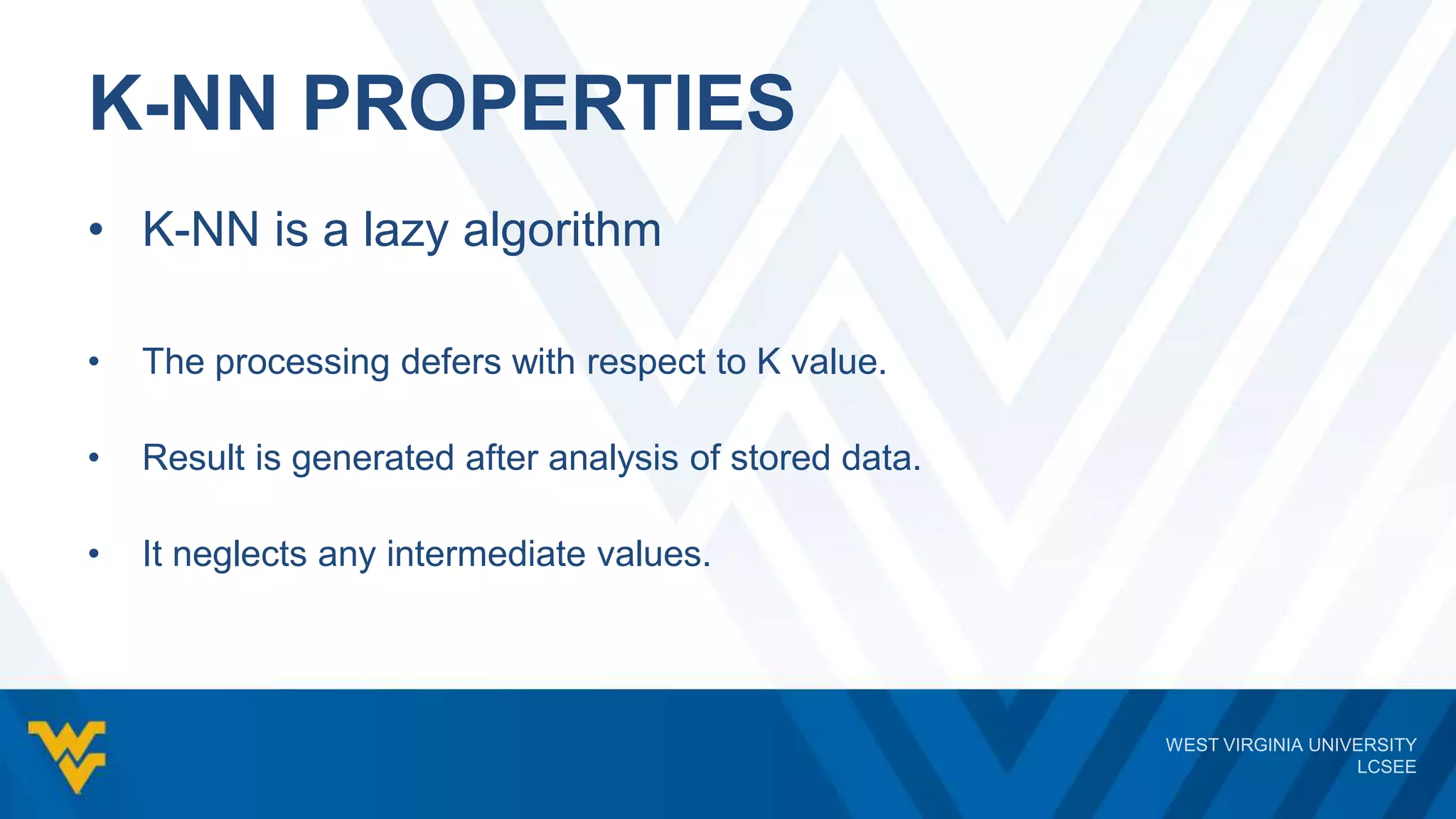 K-NN PROPERTIES

• K-NN is a lazy algorithm

• The processing defers with respect to K value.

• Result is generated after analysis of stored data.

• It neglects any intermediate values.

WEST VIRGINIA UNIVERSITY
LCSEE